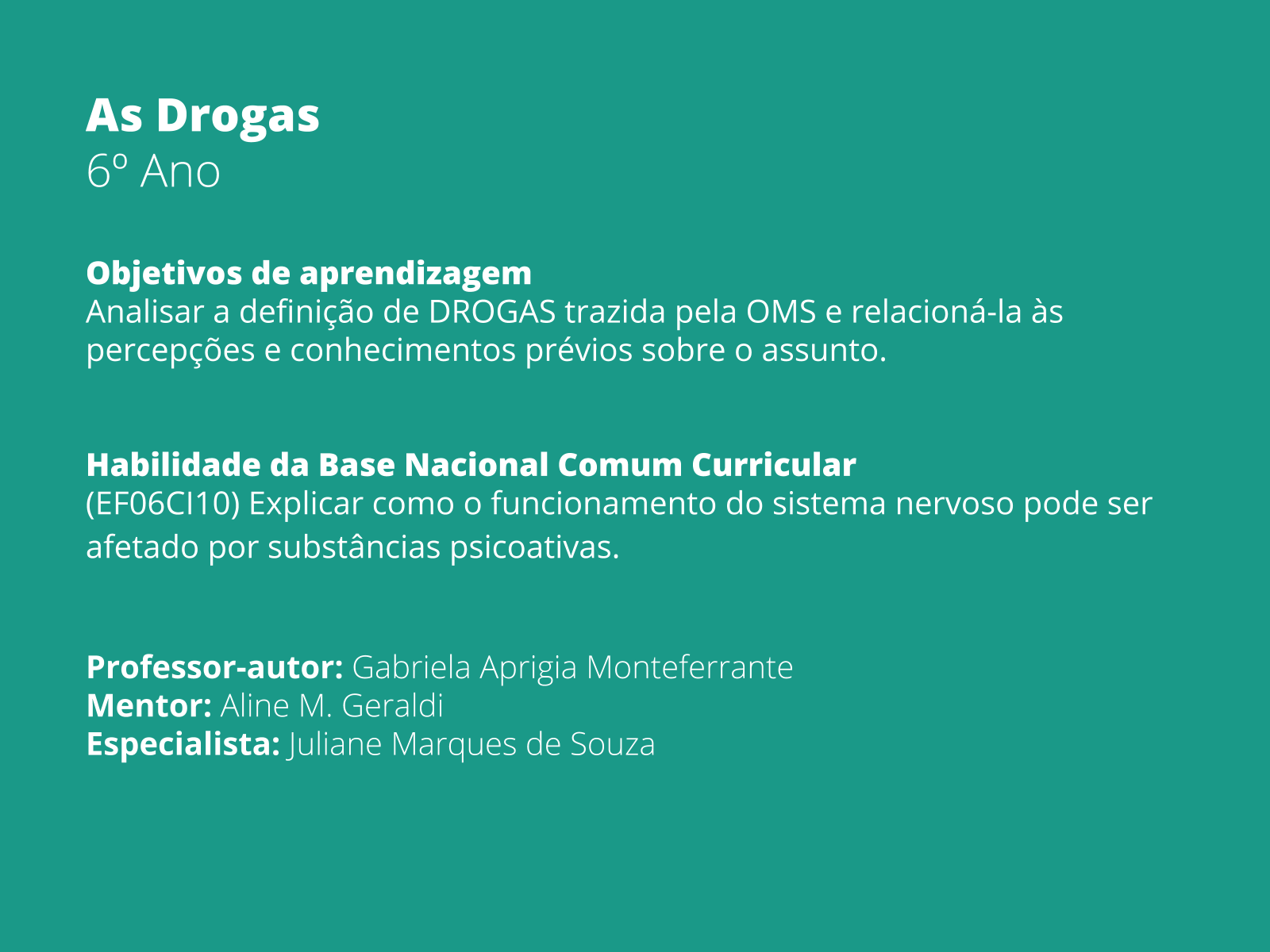 As Drogas
6º Ano

Objetivos de aprendizagem
Analisar a definição de DROGAS trazida pela OMS e relacioná-la às percepções e conhecimentos prévios sobre o assunto.

Habilidade da Base Nacional Comum Curricular
(EF06CI10) Explicar como o funcionamento do sistema nervoso pode ser afetado por substâncias psicoativas.

Professor-autor: Gabriela Aprigia Monteferrante
Mentor: Aline M. Geraldi
Especialista: Juliane Marques de Souza